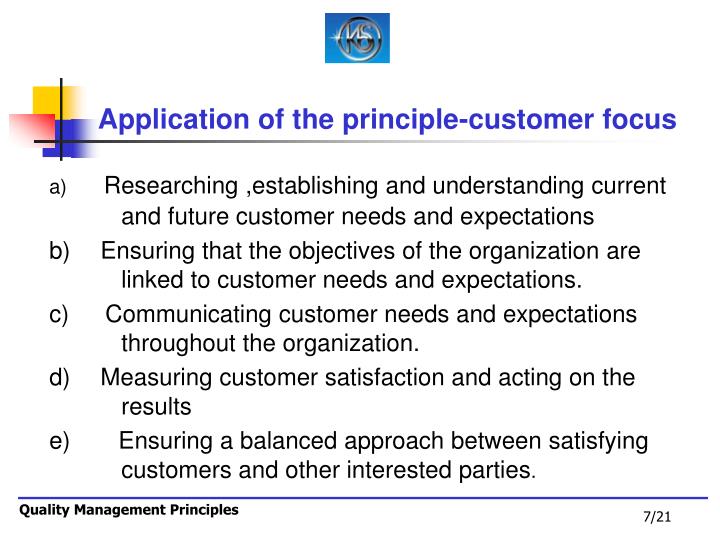 KS

Application of the principle-customer focus

a) Researching ,establishing and understanding current and future customer needs and expectations
b) Ensuring that the objectives of the organization are linked to customer needs and expectations.
c) Communicating customer needs and expectations throughout the organization.
d) Measuring customer satisfaction and acting on the results
e) Ensuring a balanced approach between satisfying customers and other interested parties.

Quality Management Principles

7/21